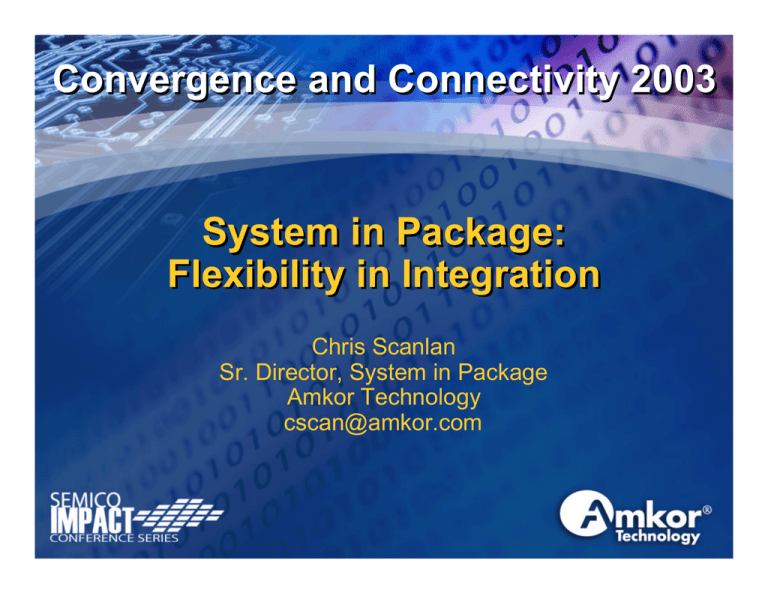 Convergence and Connectivity 2003

System in Package: Flexibility in Integration

Chris Scanlan
Sr. Director, System in Package
Amkor Technology
cscan@amkor.com

SEMICO
IMPACT
CONFERENCE SERIES

Amkor®
Technology